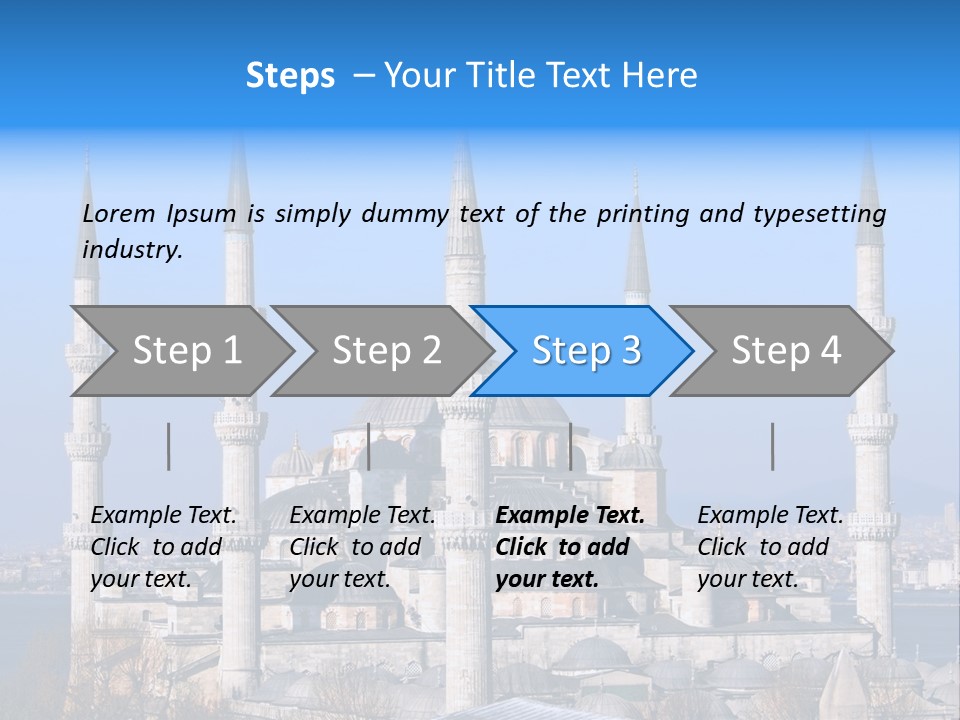 Steps – Your Title Text Here

Lorem Ipsum is simply dummy text of the printing and typesetting industry.

Step 1

Step 2

Step 3

Step 4

Example Text. Click to add your text.

Example Text. Click to add your text.

Example Text. Click to add your text.

Example Text. Click to add your text.